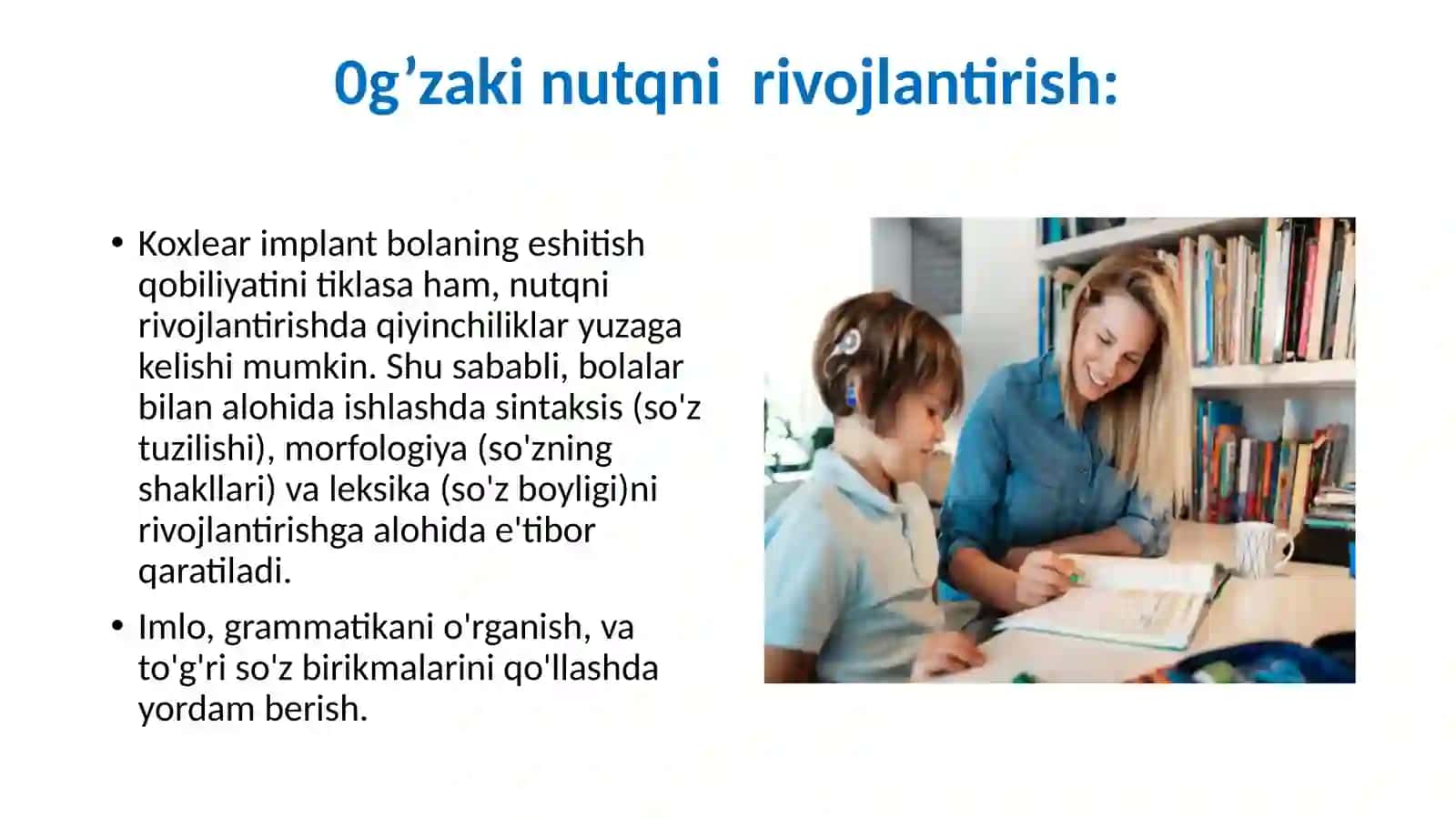 0g’zaki nutqni  rivojlantirish:

• Koxlear implant bolaning eshitish qobiliyatini tiklasa ham, nutqni rivojlantirishda qiyinchiliklar yuzaga kelishi mumkin. Shu sababli, bolalar bilan alohida ishlashda sintaksis (so'z tuzilishi), morfologiya (so'zning shakllari) va leksika (so'z boyligi)ni rivojlantirishga alohida e'tibor qaratiladi.

• Imlo, grammatikani o'rganish, va to'g'ri so'z birikmalarini qo'llashda yordam berish.